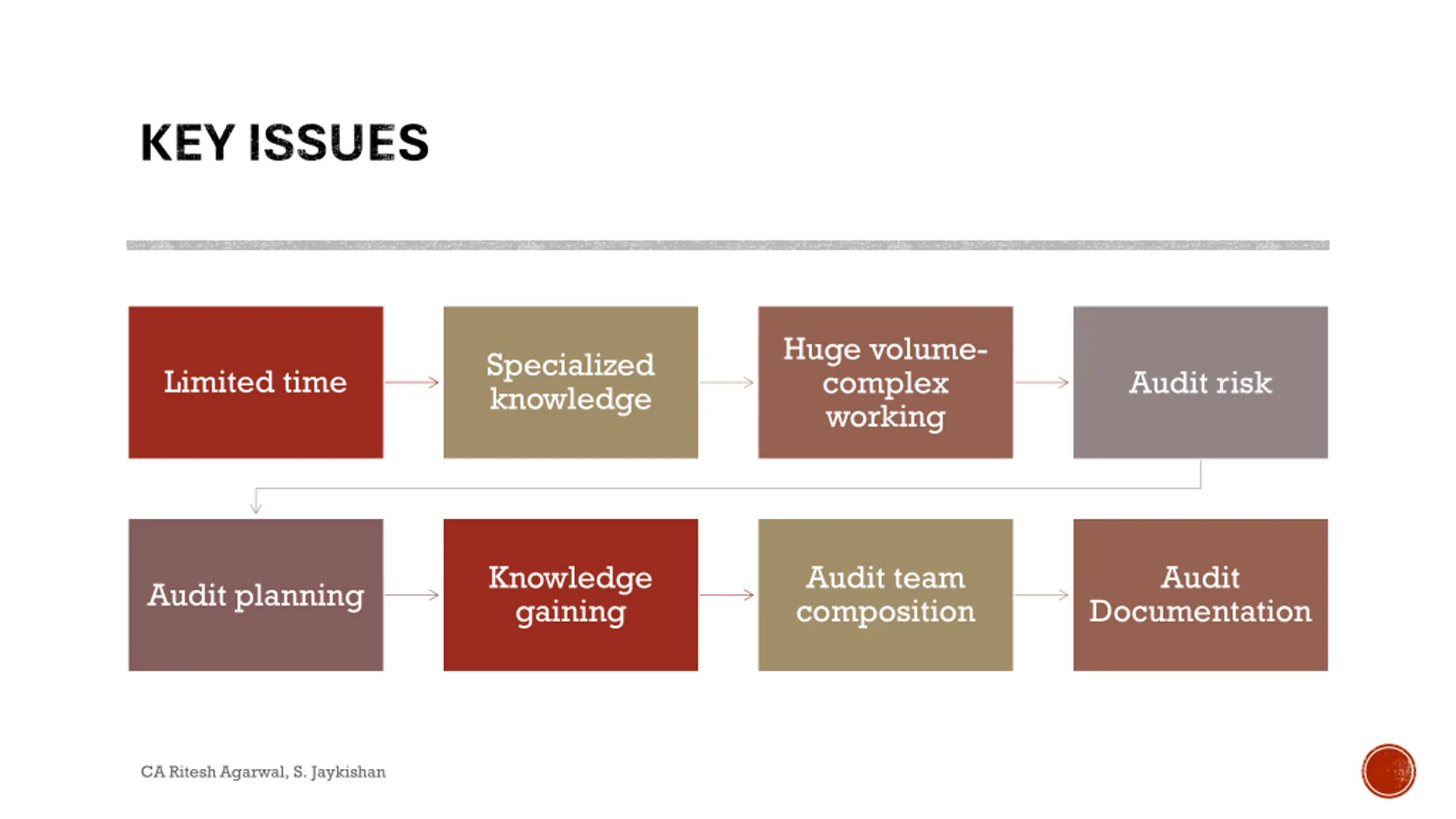 KEY ISSUES

Limited time

Specialized knowledge

Huge volume-complex working

Audit risk

Audit planning

Knowledge gaining

Audit team composition

Audit Documentation

CA Ritesh Agarwal, S. Jaykishan